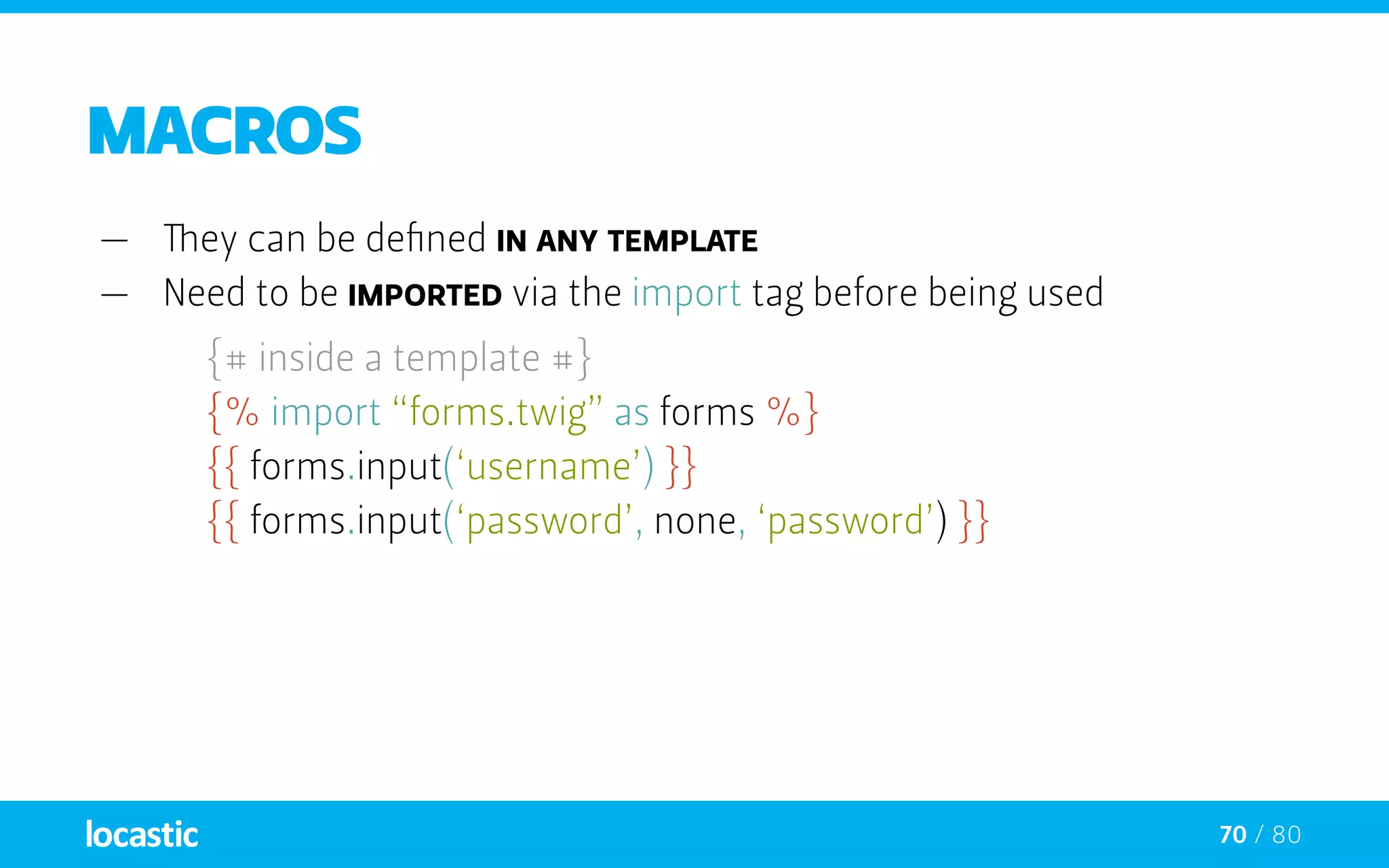 MACROS

— They can be defined IN ANY TEMPLATE
— Need to be IMPORTED via the import tag before being used

{# inside a template #}
{% import “forms.twig” as forms %}
{{ forms.input(‘username’) }}
{{ forms.input(‘password’, none, ‘password’) }}

locastic

70 / 80